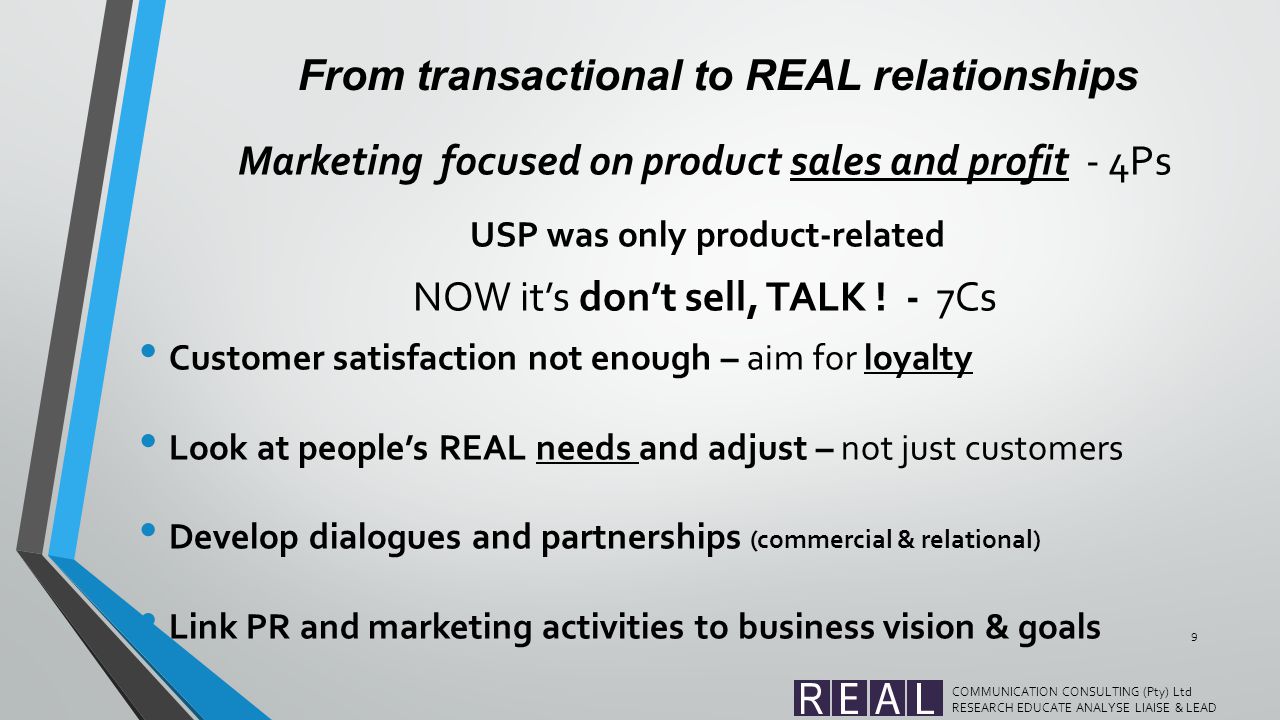 From transactional to REAL relationships

Marketing focused on product sales and profit - 4Ps

USP was only product-related

NOW it's don't sell, TALK ! - 7Cs

• Customer satisfaction not enough – aim for loyalty

• Look at people's REAL needs and adjust – not just customers

• Develop dialogues and partnerships (commercial & relational)

• Link PR and marketing activities to business vision & goals

9

REAL COMMUNICATION CONSULTING (Pty) Ltd
RESEARCH EDUCATE ANALYSE LIAISE & LEAD